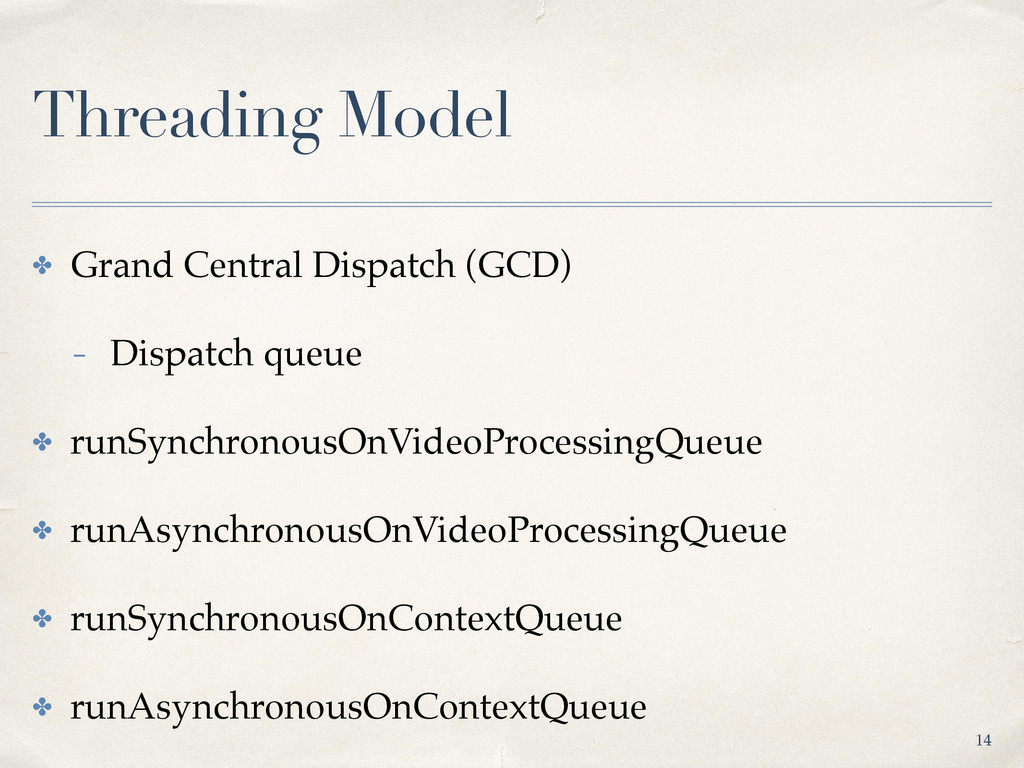 Threading Model

✤ Grand Central Dispatch (GCD)

- Dispatch queue

✤ runSynchronousOnVideoProcessingQueue

✤ runAsynchronousOnVideoProcessingQueue

✤ runSynchronousOnContextQueue

✤ runAsynchronousOnContextQueue

14